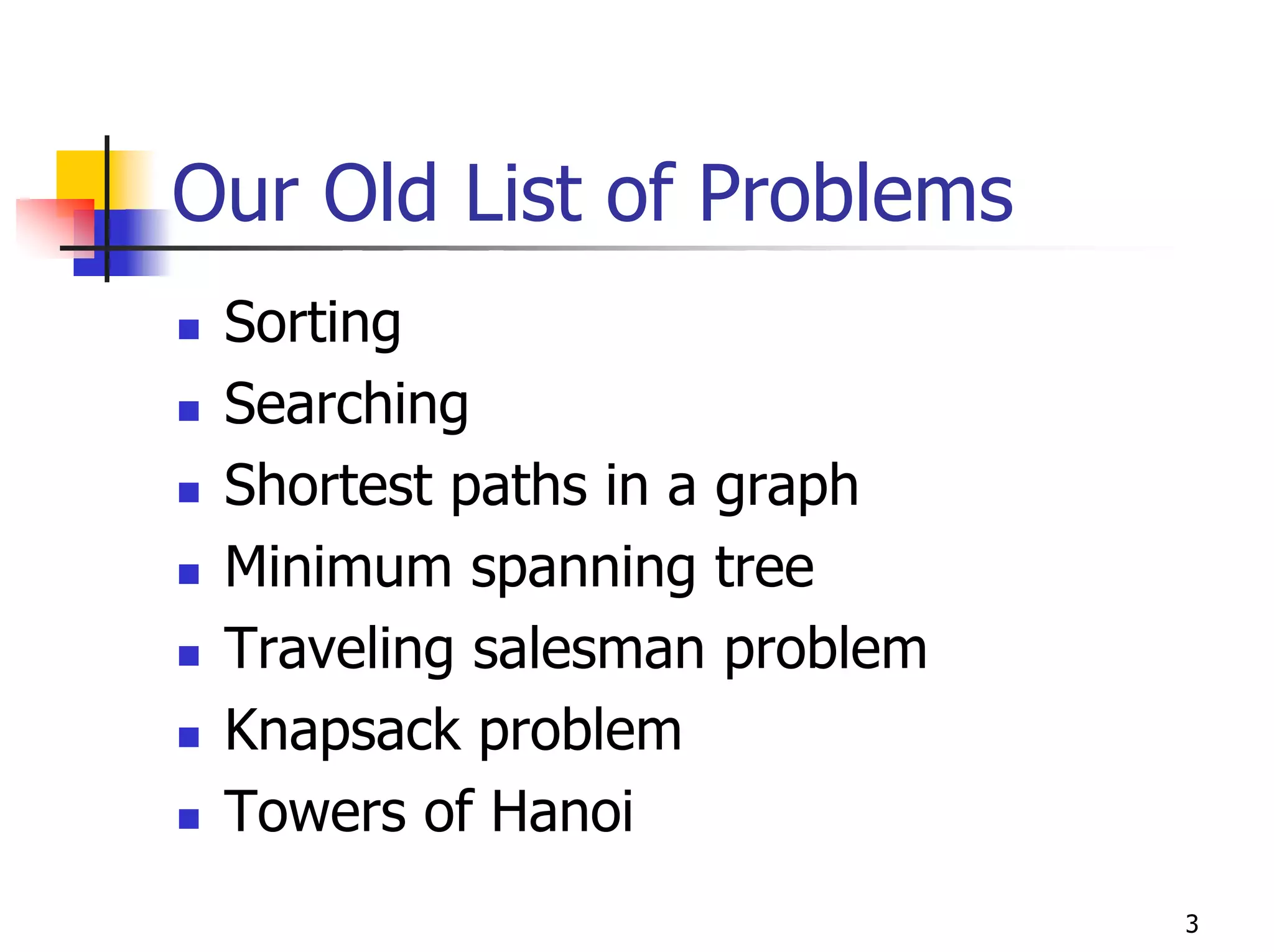 Our Old List of Problems

- Sorting
- Searching
- Shortest paths in a graph
- Minimum spanning tree
- Traveling salesman problem
- Knapsack problem
- Towers of Hanoi

3